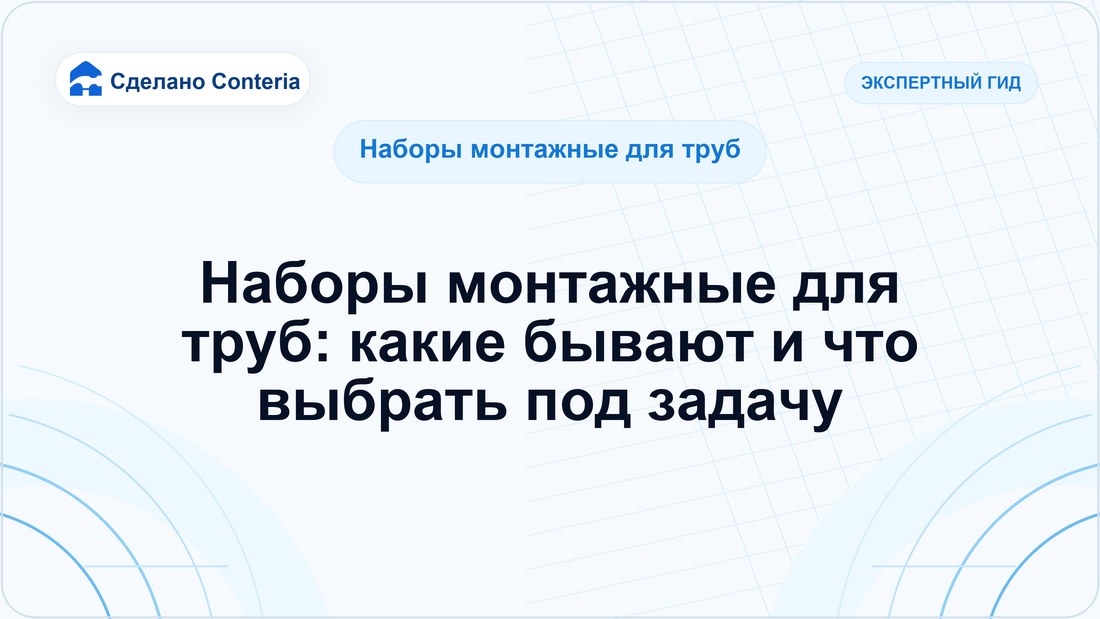 Сделано Conteria

ЭКСПЕРТНЫЙ ГИД

Наборы монтажные для труб

Наборы монтажные для труб: какие бывают и что выбрать под задачу